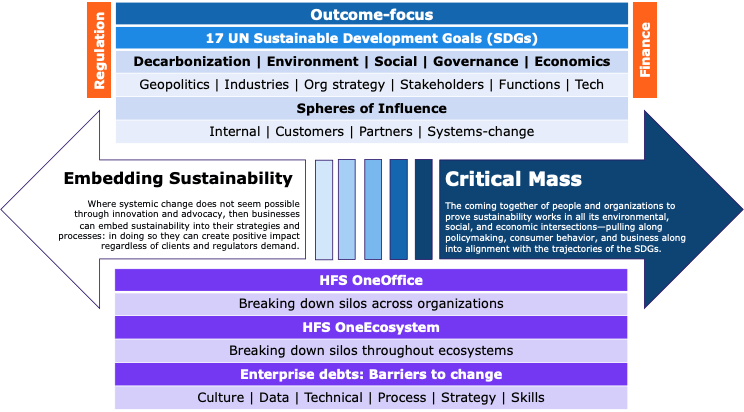 Regulation

Outcome-focus

17 UN Sustainable Development Goals (SDGs)

Decarbonization | Environment | Social | Governance | Economics

Geopolitics | Industries | Org strategy | Stakeholders | Functions | Tech

Spheres of Influence

Internal | Customers | Partners | Systems-change

Finance

Embedding Sustainability

Where systemic change does not seem possible through innovation and advocacy, then businesses can embed sustainability into their strategies and processes: in doing so they can create positive impact regardless of clients and regulators demand.

Critical Mass

The coming together of people and organizations to prove sustainability works in all its environmental, social, and economic intersections—pulling along policymaking, consumer behavior, and business along into alignment with the trajectories of the SDGs.

HFS OneOffice

Breaking down silos across organizations

HFS OneEcosystem

Breaking down silos throughout ecosystems

Enterprise debts: Barriers to change

Culture | Data | Technical | Process | Strategy | Skills